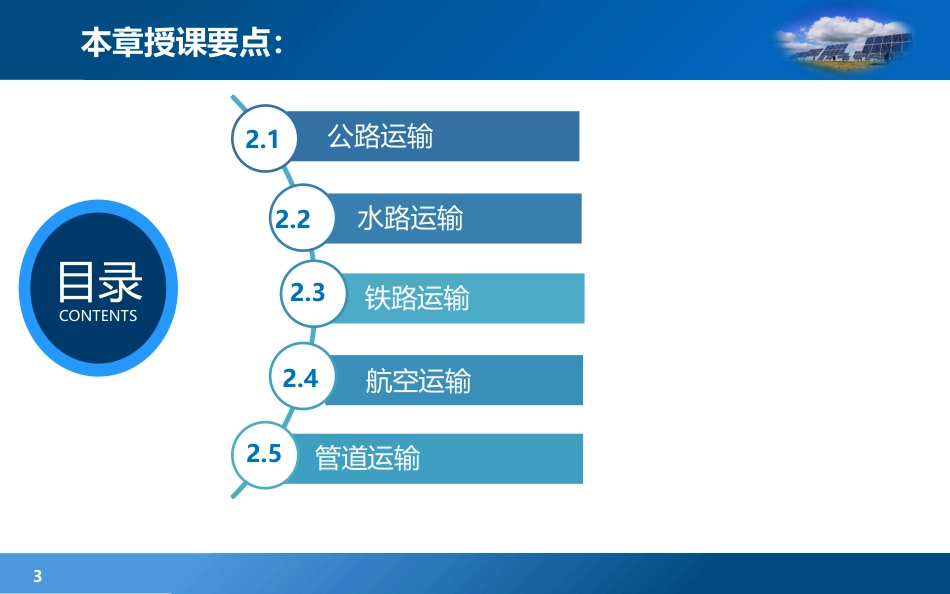 本章授课要点：

目录
CONTENTS

2.1 公路运输

2.2 水路运输

2.3 铁路运输

2.4 航空运输

2.5 管道运输

3